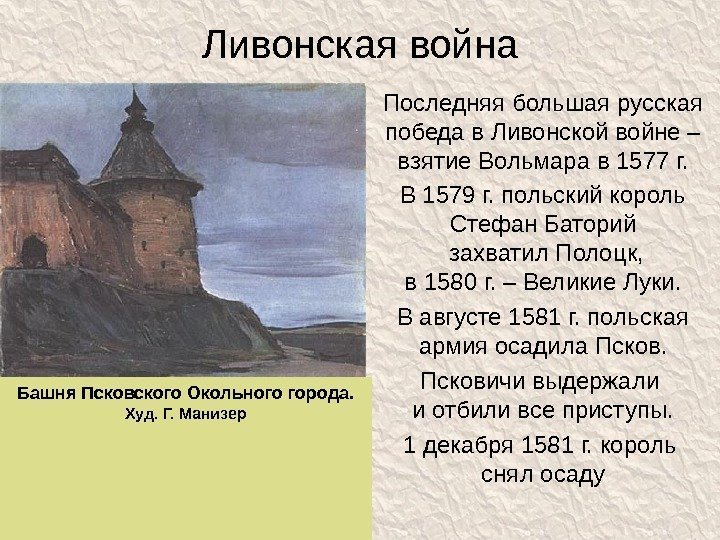 Ливонская война

Башня Псковского Окольного города.
Худ. Г. Манизер

Последняя большая русская победа в Ливонской войне – взятие Вольмара в 1577 г.

В 1579 г. польский король Стефан Баторий захватил Полоцк, в 1580 г. – Великие Луки.

В августе 1581 г. польская армия осадила Псков.

Псковичи выдержали и отбили все приступы.

1 декабря 1581 г. король снял осаду